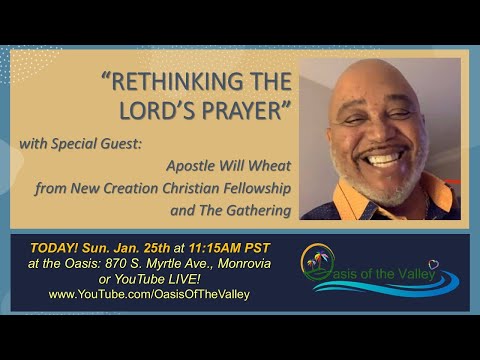 "RETHINKING THE LORD'S PRAYER"

with Special Guest:

Apostle Will Wheat
from New Creation Christian Fellowship
and The Gathering

TODAY! Sun. Jan. 25th at 11:15AM PST
at the Oasis: 870 S. Myrtle Ave., Monrovia
or YouTube LIVE!
www.YouTube.com/OasisOfTheValley

Oasis of the Valley